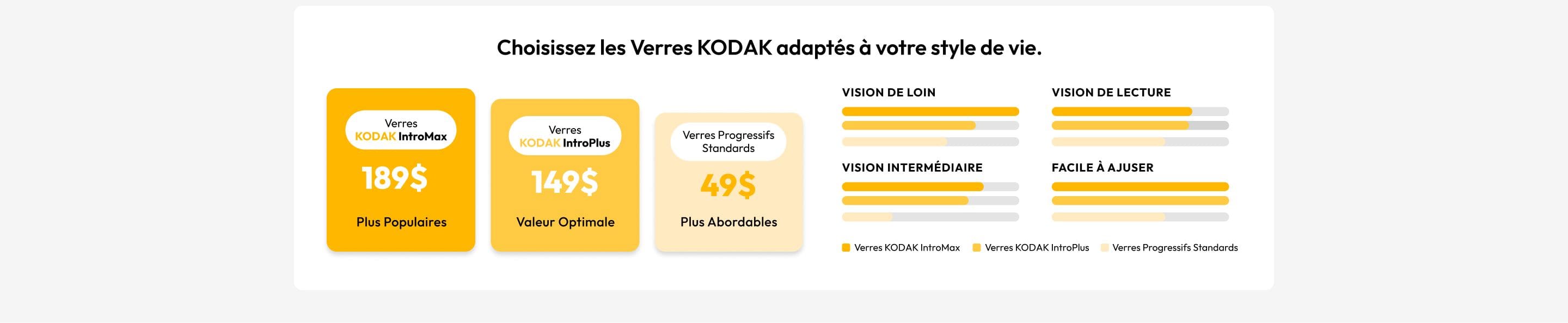 Choisissez les Verres KODAK adaptés à votre style de vie.

Verres KODAK IntroMax
189$
Plus Populaires

Verres KODAK IntroPlus
149$
Valeur Optimale

Verres Progressifs Standards
49$
Plus Abordables

VISION DE LOIN

VISION DE LECTURE

VISION INTERMÉDIAIRE

FACILE À AJUSER

Verres KODAK IntroMax
Verres KODAK IntroPlus
Verres Progressifs Standards